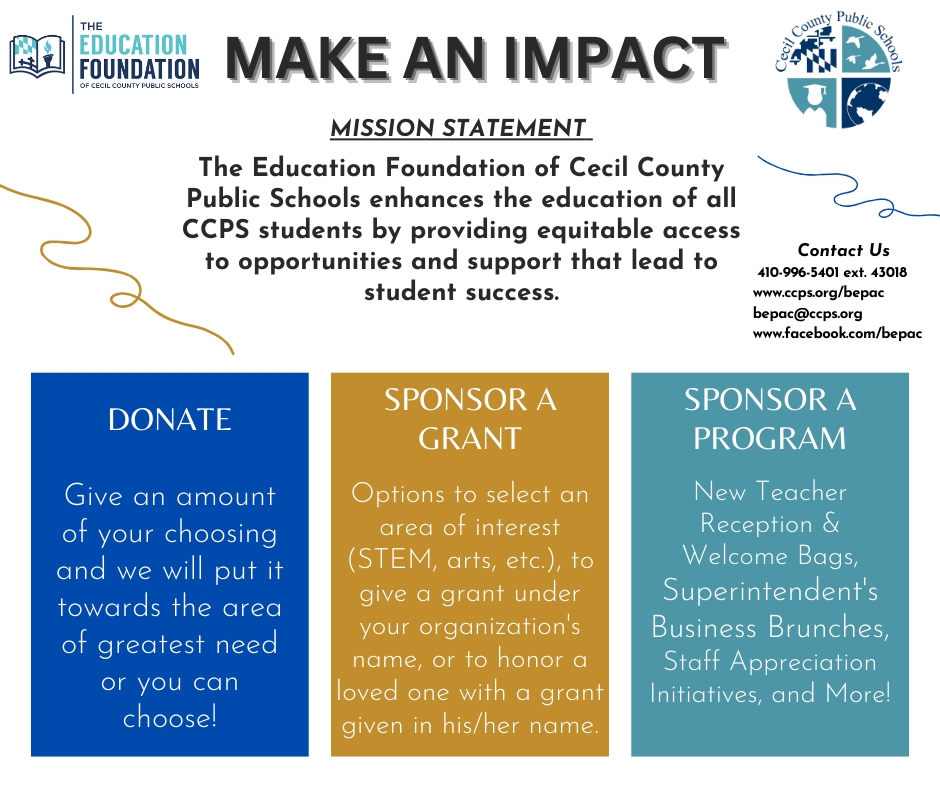 THE
EDUCATION
FOUNDATION
OF CECIL COUNTY PUBLIC SCHOOLS

MAKE AN IMPACT

Cecil County Public Schools

MISSION STATEMENT

The Education Foundation of Cecil County Public Schools enhances the education of all CCPS students by providing equitable access to opportunities and support that lead to student success.

Contact Us
410-996-5401 ext. 43018
www.ccps.org/bepac
bepac@ccps.org
www.facebook.com/bepac

DONATE

Give an amount of your choosing and we will put it towards the area of greatest need or you can choose!

SPONSOR A GRANT

Options to select an area of interest (STEM, arts, etc.), to give a grant under your organization's name, or to honor a loved one with a grant given in his/her name.

SPONSOR A PROGRAM

New Teacher Reception & Welcome Bags, Superintendent's Business Brunches, Staff Appreciation Initiatives, and More!